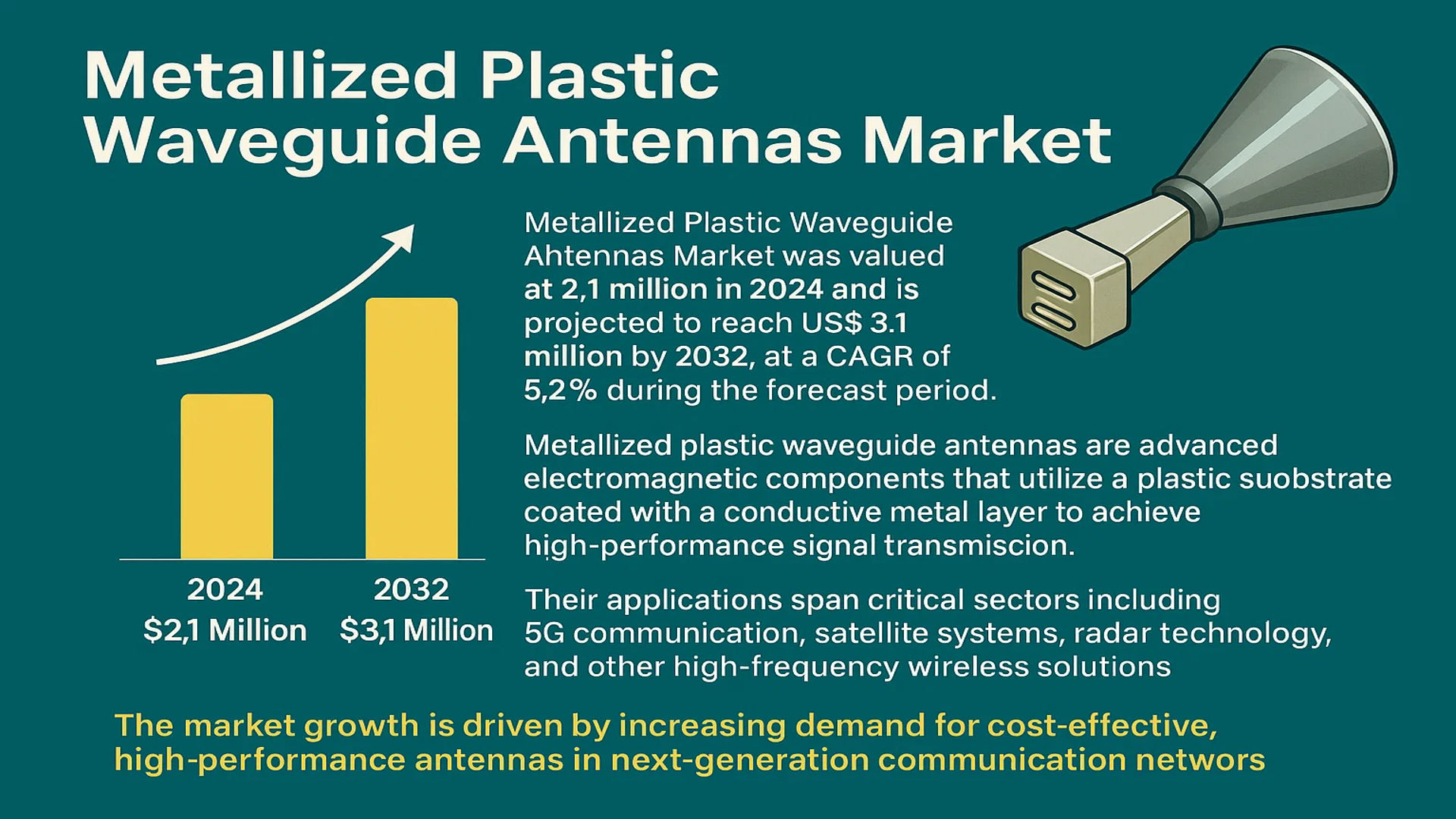 Metallized Plastic Waveguide Antennas Market

2024
$2,1 Million

2032
$3,1 Million

Metallized Plastic Waveguide Ahtennas Market was valued at 2,1 million in 2024 and is projected to reach US$ 3.1 million by 2032, at a CAGR of 5,2% during the forecast period.

Metallized plastic waveguide antennas are advanced electromagnetic components that utilize a plastic suobstrate coated with a conductive metal layer to achieve high-performance signal transmiscion.

Their applications span critical sectors including 5G communication, satellite systems, radar technology, and other high-frequency wireless solutions

The market growth is driven by increasing demand for cost-effective, high-performance antennas in next-generation communication networs